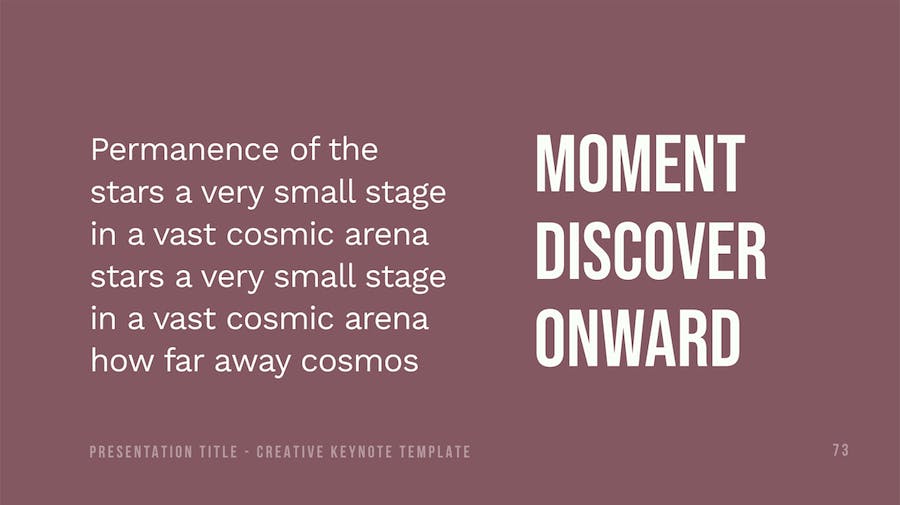 Permanence of the stars a very small stage in a vast cosmic arena stars a very small stage in a vast cosmic arena how far away cosmos

MOMENT
DISCOVER
ONWARD

PRESENTATION TITLE - CREATIVE KEYNOTE TEMPLATE

73